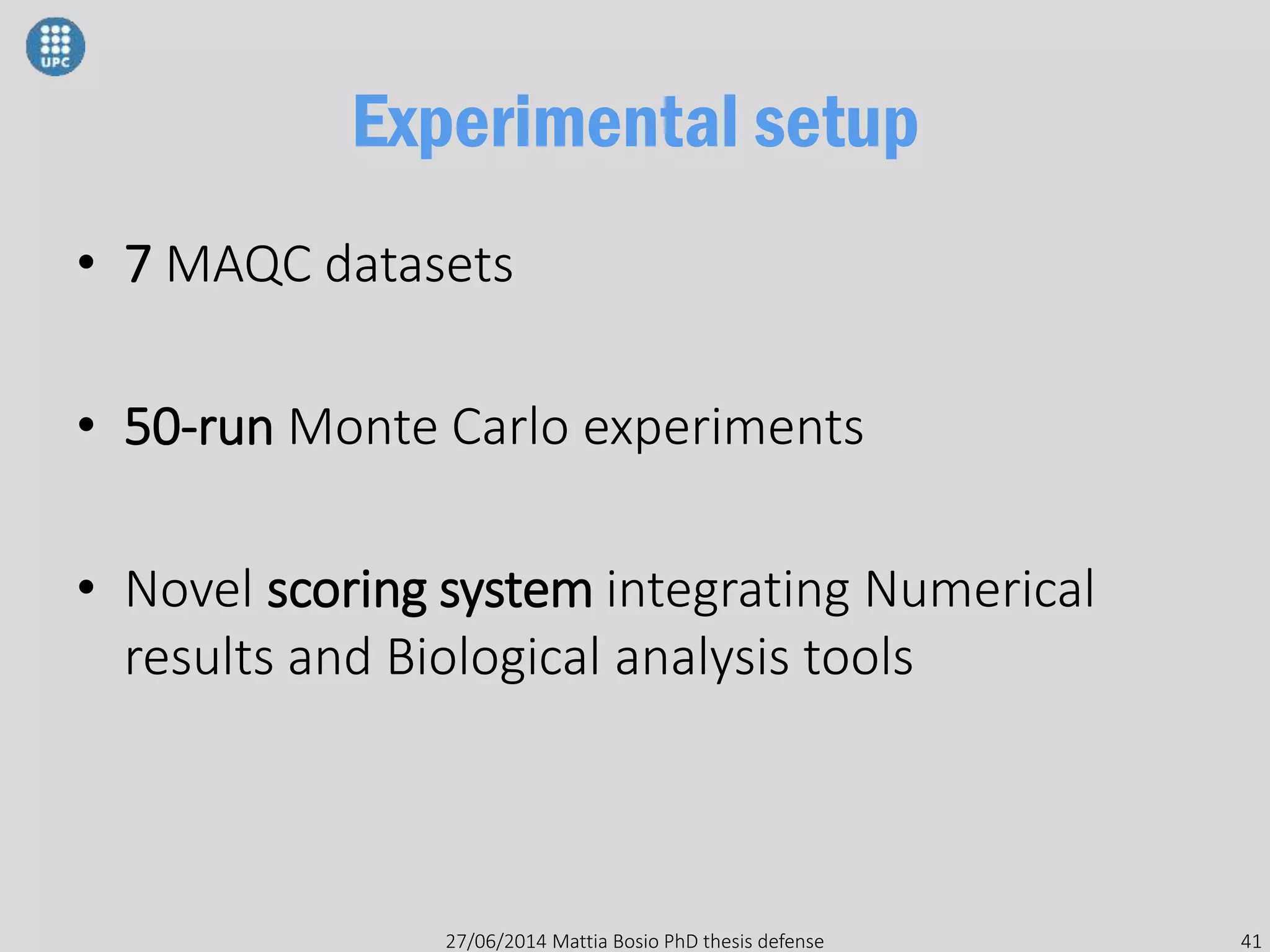 UPC

Experimental setup

• 7 MAQC datasets

• 50-run Monte Carlo experiments

• Novel scoring system integrating Numerical results and Biological analysis tools

27/06/2014 Mattia Bosio PhD thesis defense

41